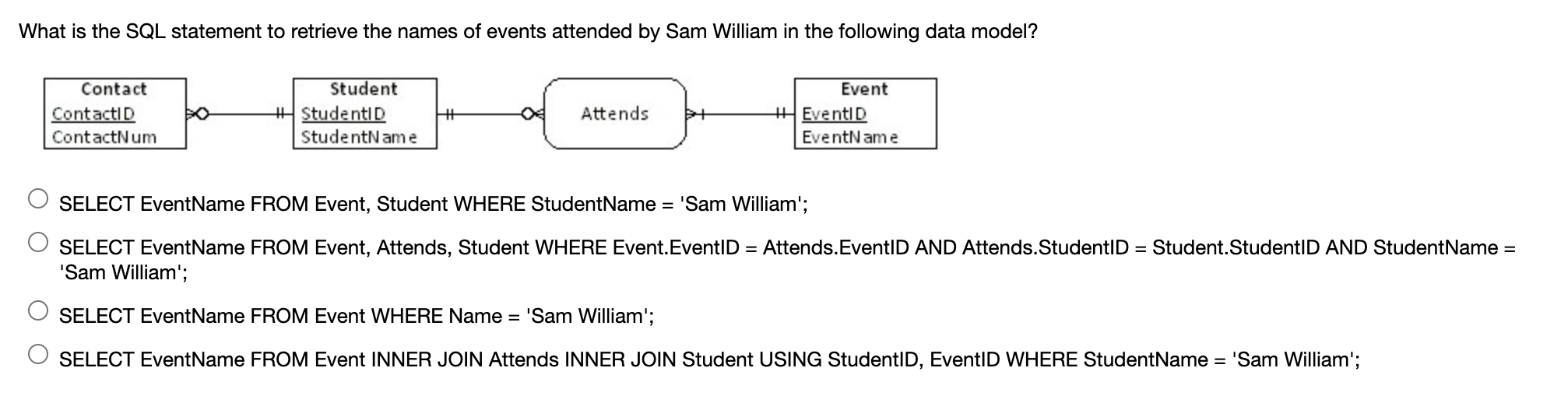 What is the SQL statement to retrieve the names of events attended by Sam William in the following data model?

Contact
ContactID
ContactNum

Student
StudentID
StudentName

Attends

Event
EventID
EventName

SELECT EventName FROM Event, Student WHERE StudentName = 'Sam William';

SELECT EventName FROM Event, Attends, Student WHERE Event.EventID = Attends.EventID AND Attends.StudentID = Student.StudentID AND StudentName = 'Sam William';

SELECT EventName FROM Event WHERE Name = 'Sam William';

SELECT EventName FROM Event INNER JOIN Attends INNER JOIN Student USING StudentID, EventID WHERE StudentName = 'Sam William';